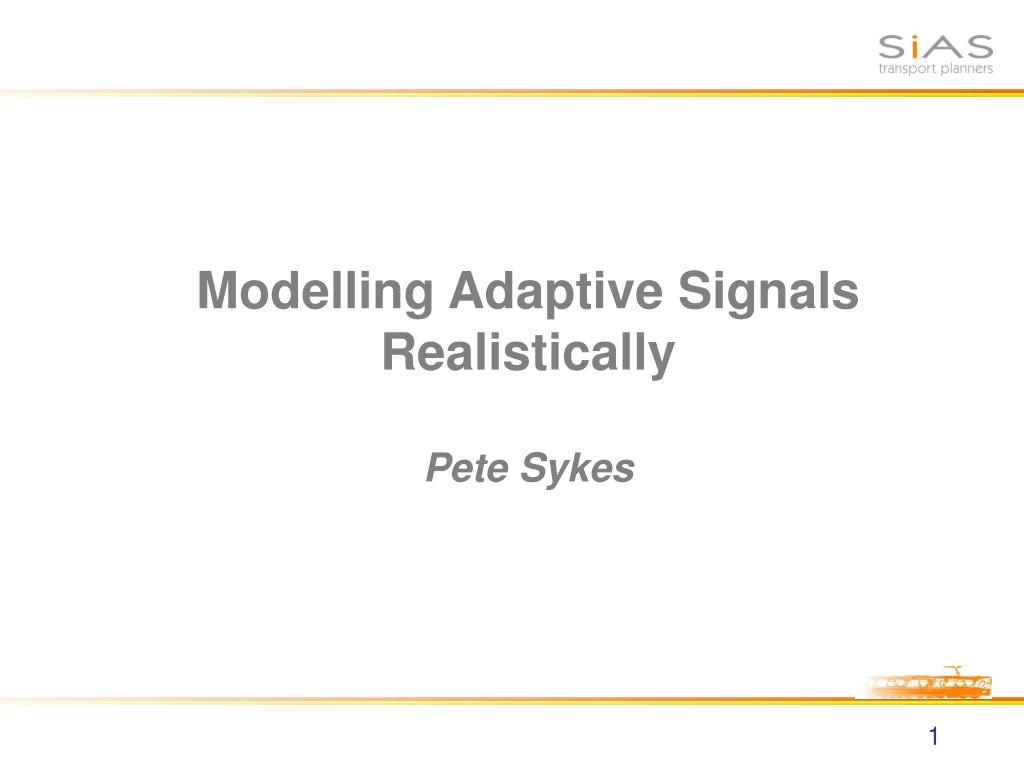 SiAS
transport planners

Modelling Adaptive Signals Realistically

Pete Sykes

1